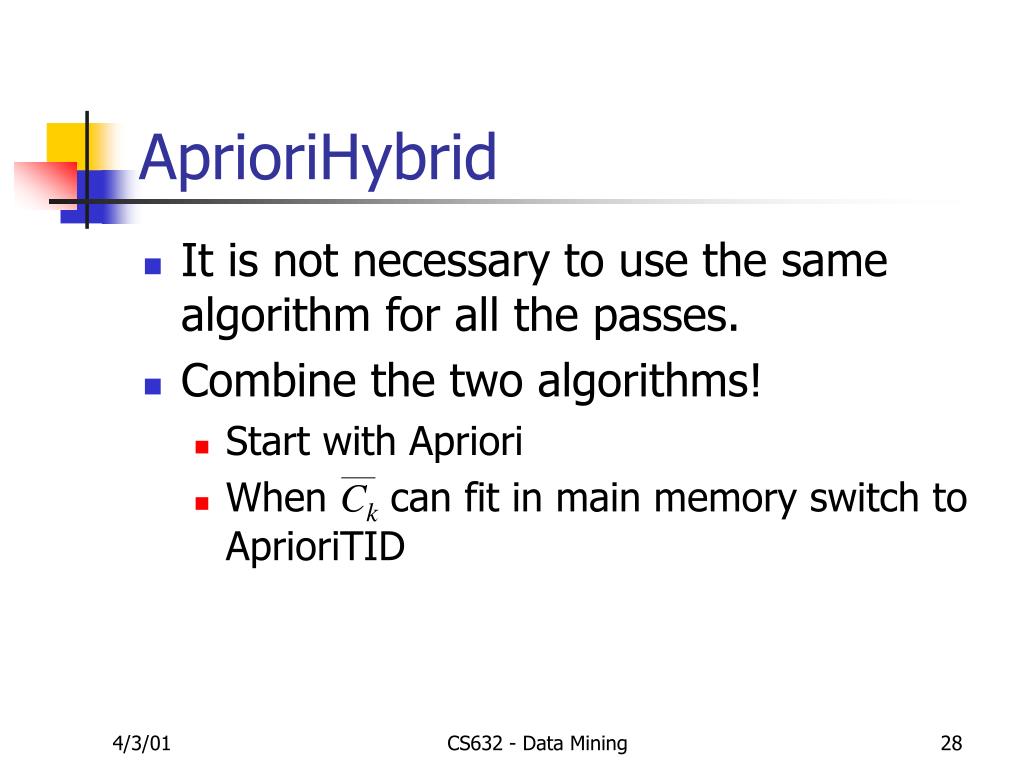 AprioriHybrid

It is not necessary to use the same algorithm for all the passes.

Combine the two algorithms!

Start with Apriori

When $\overline{C}_k$ can fit in main memory switch to AprioriTID

4/3/01

CS632 - Data Mining

28